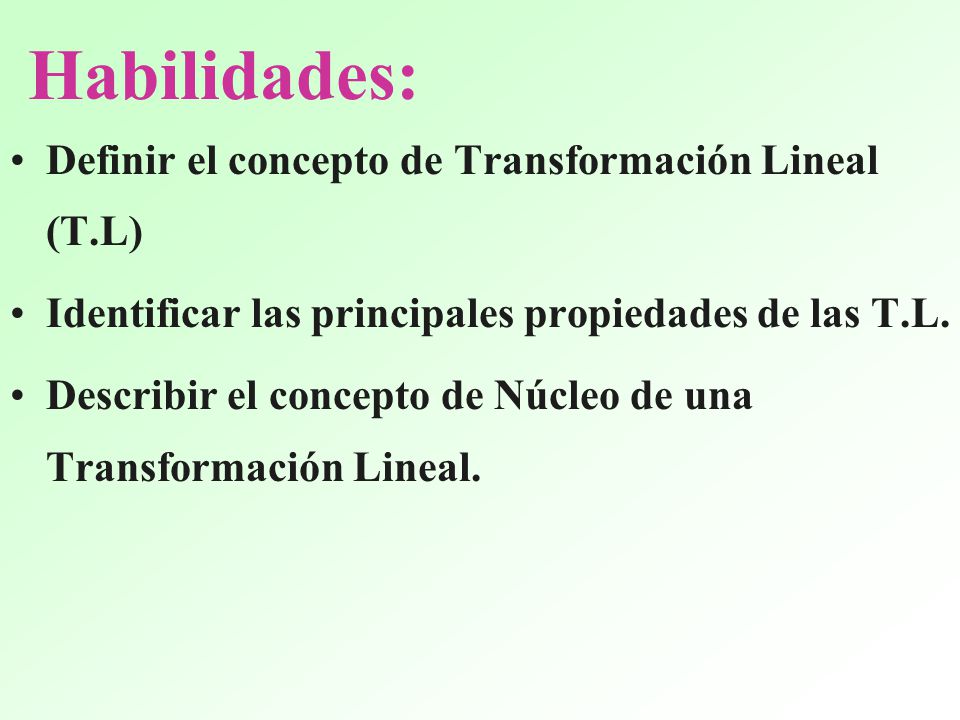 Habilidades:

• Definir el concepto de Transformación Lineal (T.L)

• Identificar las principales propiedades de las T.L.

• Describir el concepto de Núcleo de una Transformación Lineal.